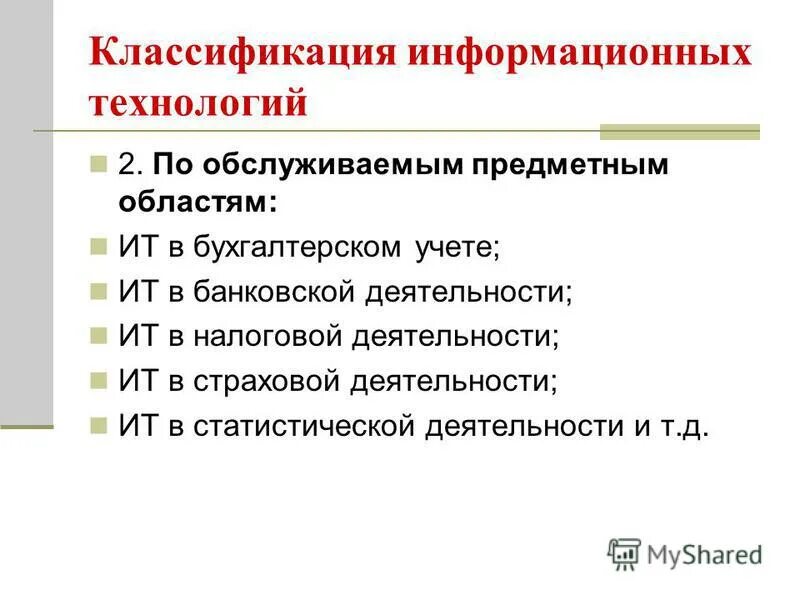 Классификация информационных технологий

2. По обслуживаемым предметным областям:

ИТ в бухгалтерском учете;

ИТ в банковской деятельности;

ИТ в налоговой деятельности;

ИТ в страховой деятельности;

ИТ в статистической деятельности и т.д.

MyShared